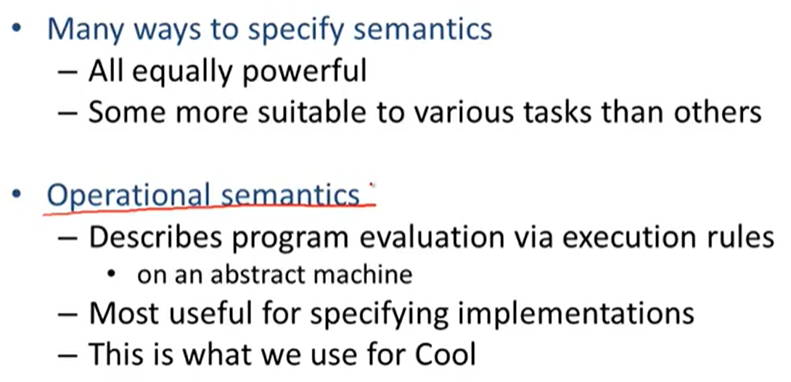 • Many ways to specify semantics
– All equally powerful
– Some more suitable to various tasks than others

• Operational semantics
– Describes program evaluation via execution rules
• on an abstract machine
– Most useful for specifying implementations
– This is what we use for Cool